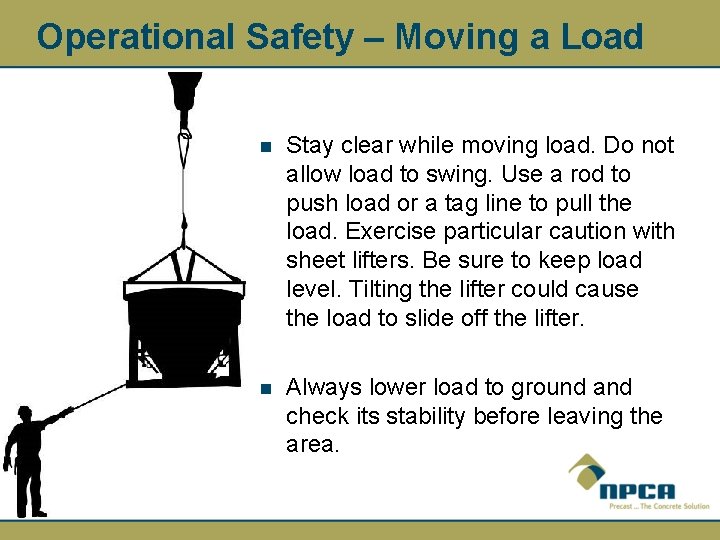 Operational Safety – Moving a Load

- Stay clear while moving load. Do not allow load to swing. Use a rod to push load or a tag line to pull the load. Exercise particular caution with sheet lifters. Be sure to keep load level. Tilting the lifter could cause the load to slide off the lifter.

- Always lower load to ground and check its stability before leaving the area.

NPCA
Precast ... The Concrete Solution